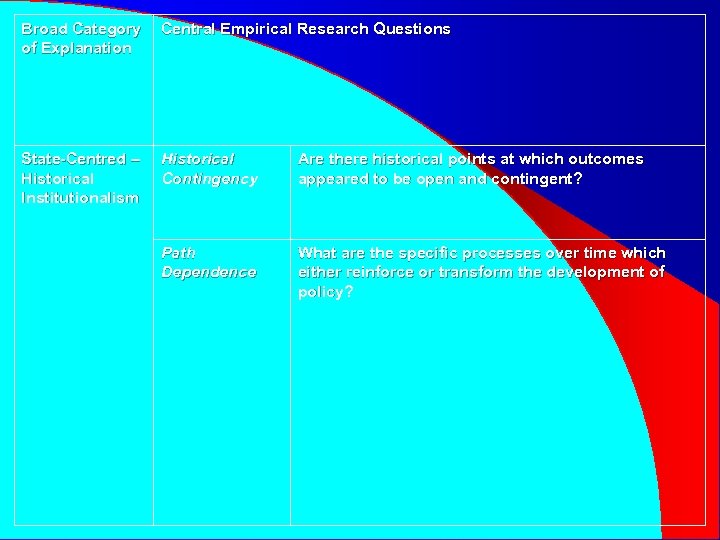 | Broad Category of Explanation | Central Empirical Research Questions | |
|---|---|---|
| State-Centred – Historical Institutionalism | *Historical Contingency* | Are there historical points at which outcomes appeared to be open and contingent? |
| | *Path Dependence* | What are the specific processes over time which either reinforce or transform the development of policy? |